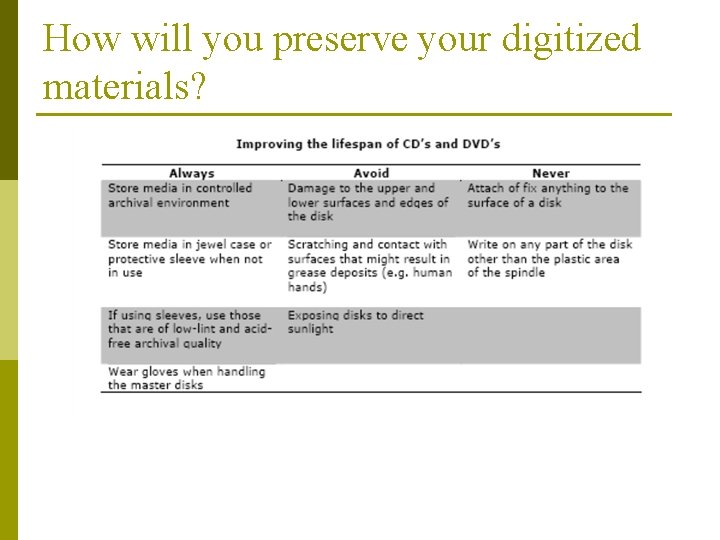 How will you preserve your digitized materials?

Improving the lifespan of CD's and DVD's

| Always | Avoid | Never |
|---|---|---|
| Store media in controlled archival environment | Damage to the upper and lower surfaces and edges of the disk | Attach of fix anything to the surface of a disk |
| Store media in jewel case or protective sleeve when not in use | Scratching and contact with surfaces that might result in grease deposits (e.g. human hands) | Write on any part of the disk other than the plastic area of the spindle |
| If using sleeves, use those that are of low-lint and acid-free archival quality | Exposing disks to direct sunlight | |
| Wear gloves when handling the master disks | | |